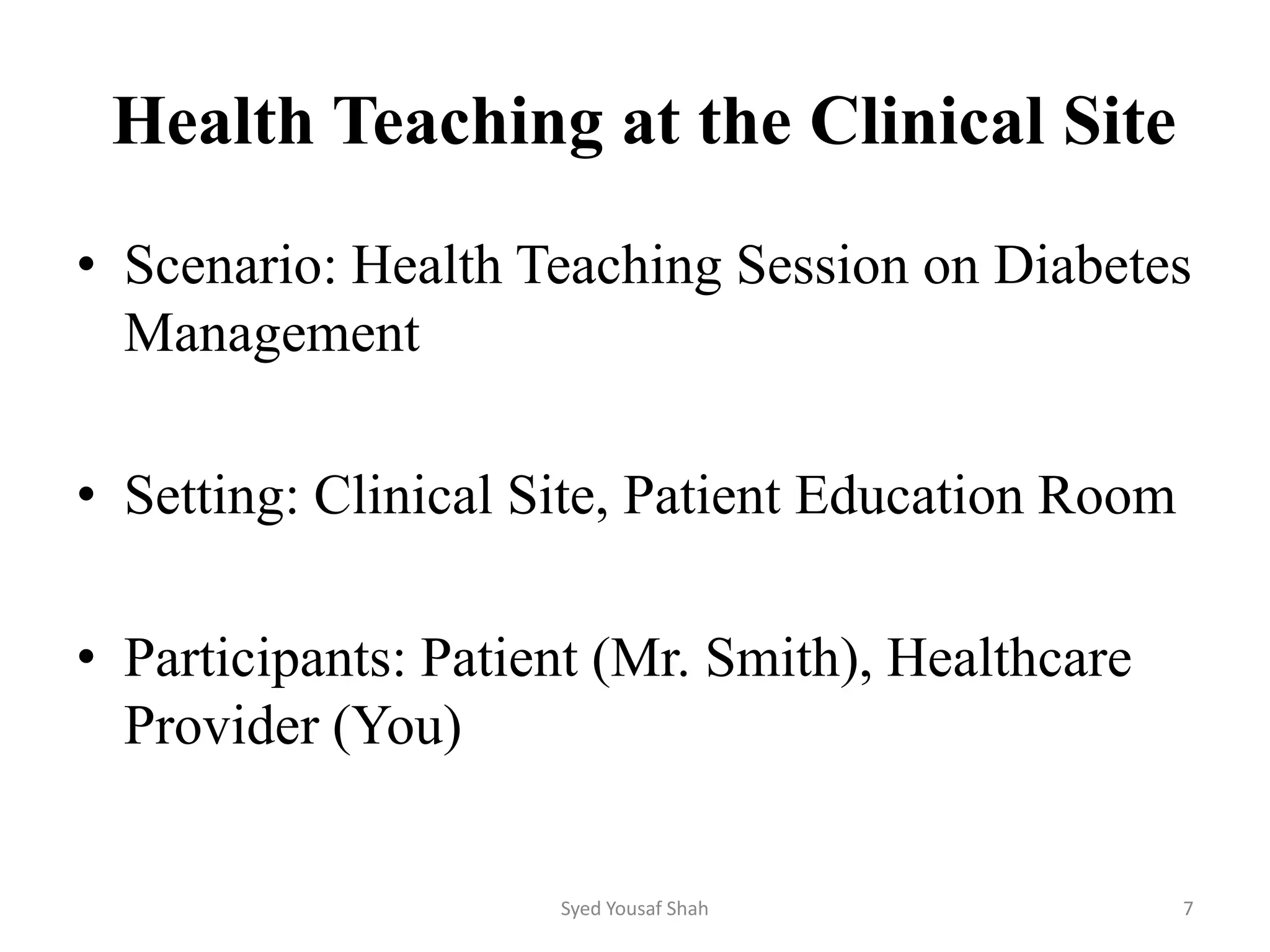 Health Teaching at the Clinical Site

• Scenario: Health Teaching Session on Diabetes Management

• Setting: Clinical Site, Patient Education Room

• Participants: Patient (Mr. Smith), Healthcare Provider (You)

Syed Yousaf Shah

7